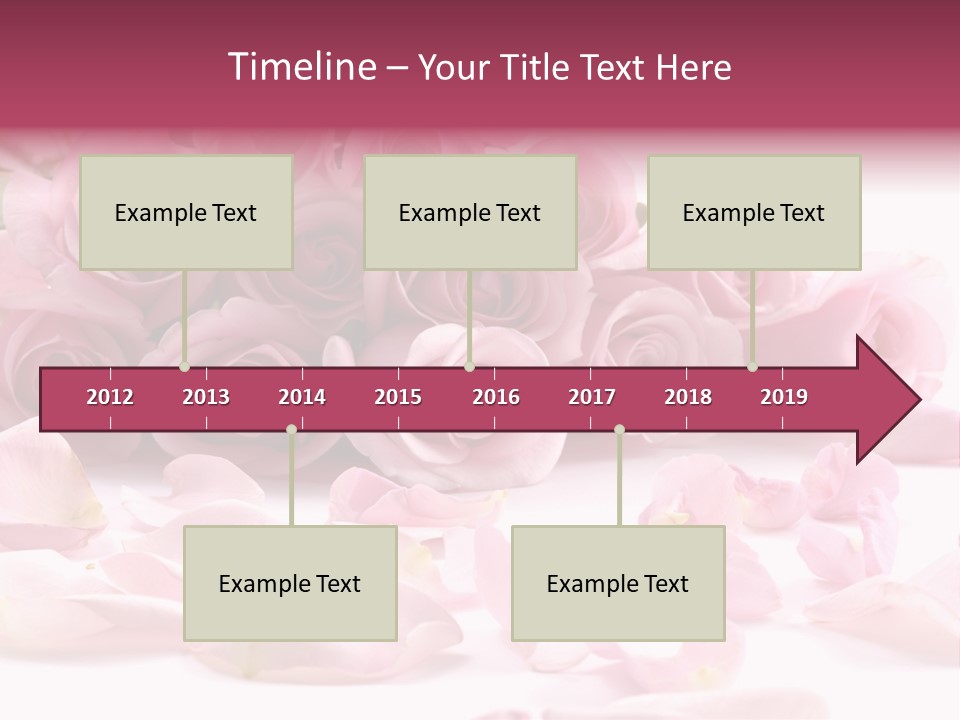 Timeline – Your Title Text Here

Example Text

Example Text

Example Text

2012 2013 2014 2015 2016 2017 2018 2019

Example Text

Example Text